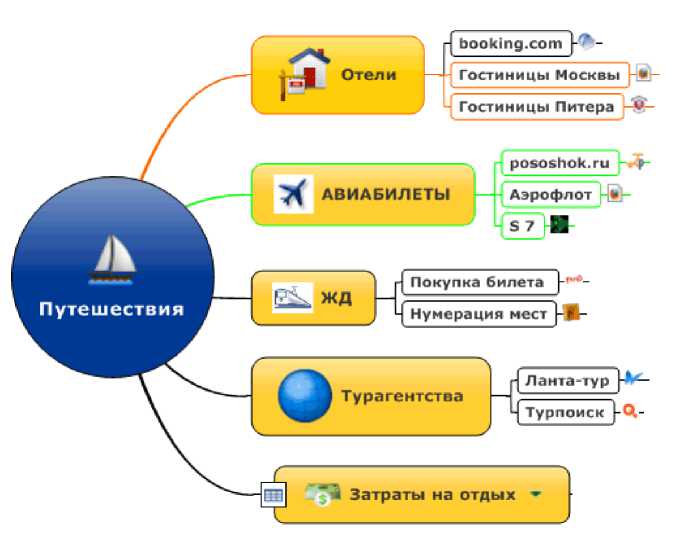 Путешествия

Отели

booking.com

Гостиницы Москвы

Гостиницы Питера

АВИАБИЛЕТЫ

pososhok.ru

Аэрофлот

S 7

ЖД

Покупка билета

Нумерация мест

Турагентства

Ланта-тур

Турпоиск

Затраты на отдых